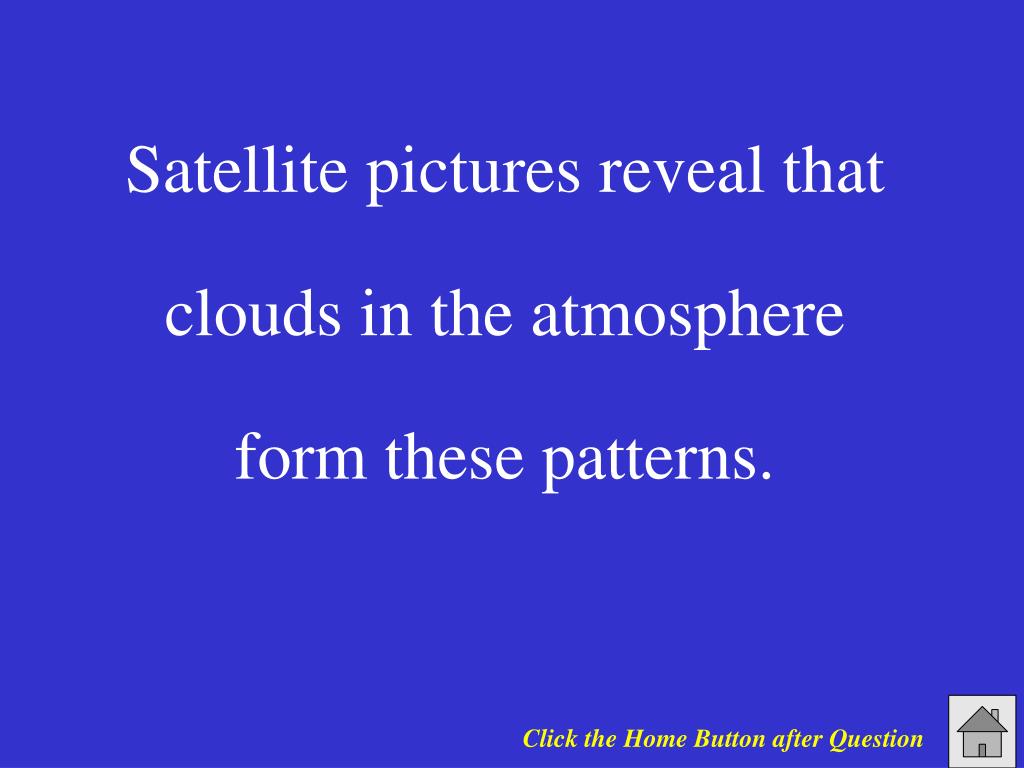 Satellite pictures reveal that clouds in the atmosphere form these patterns.

Click the Home Button after Question